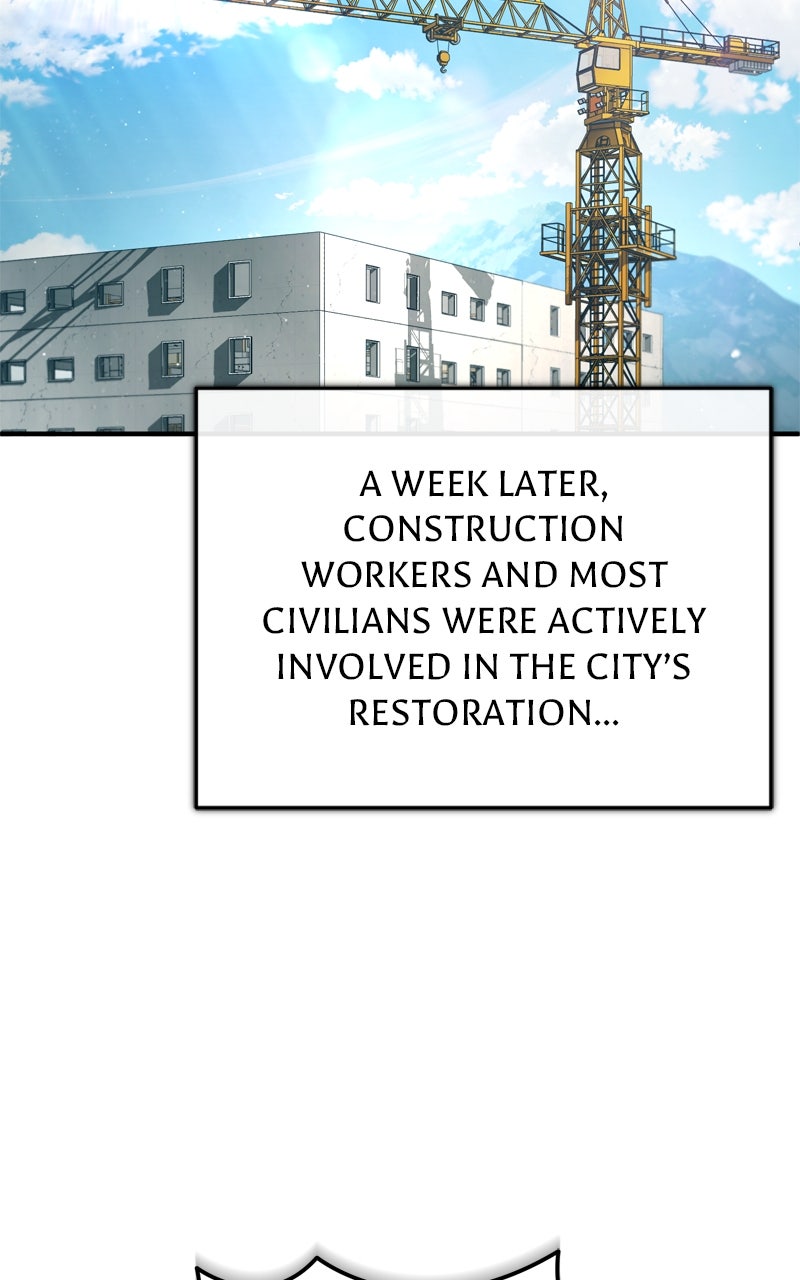 A WEEK LATER, CONSTRUCTION WORKERS AND MOST CIVILIANS WERE ACTIVELY INVOLVED IN THE CITY'S RESTORATION...